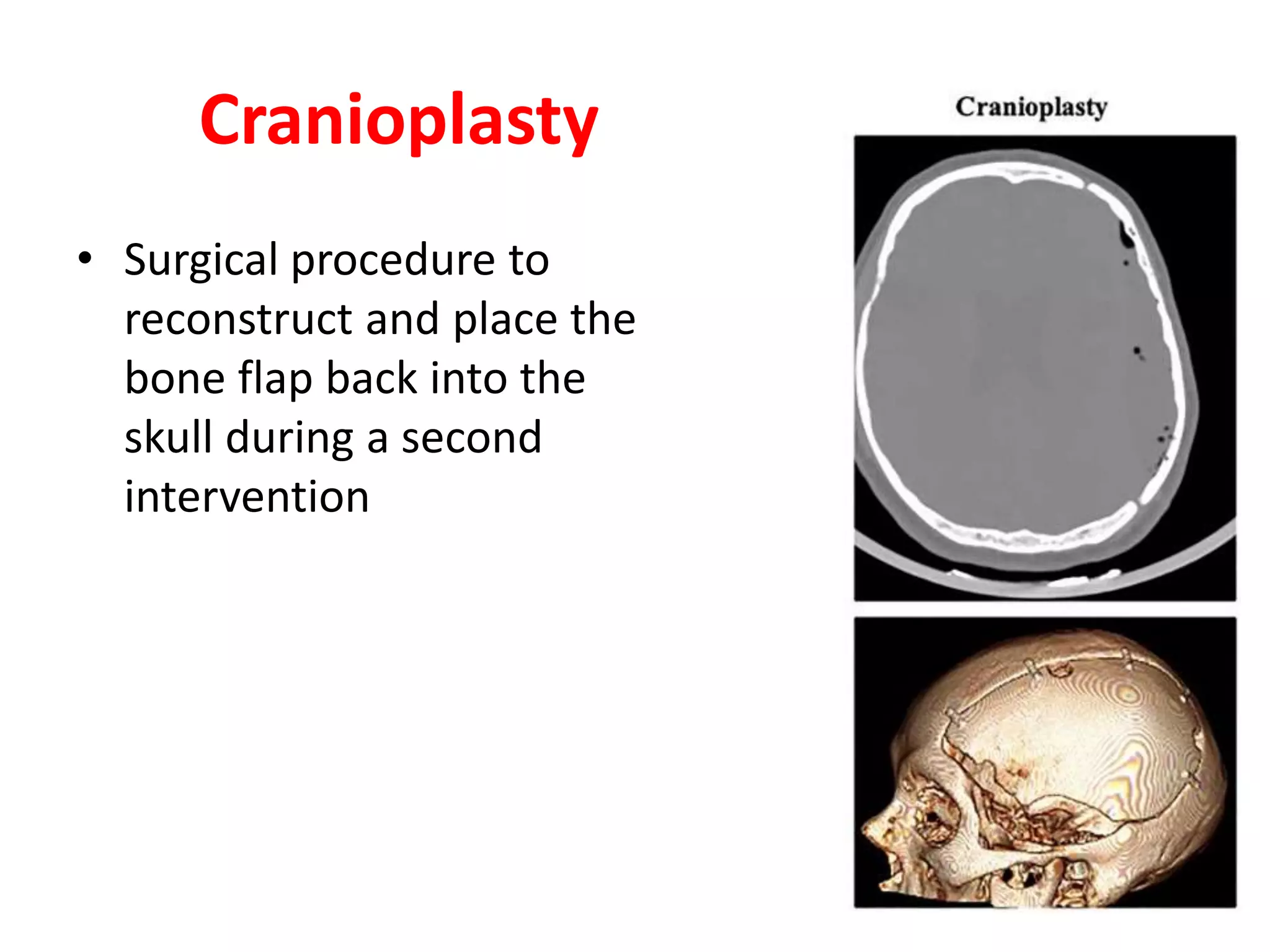 Cranioplasty

• Surgical procedure to reconstruct and place the bone flap back into the skull during a second intervention

Cranioplasty